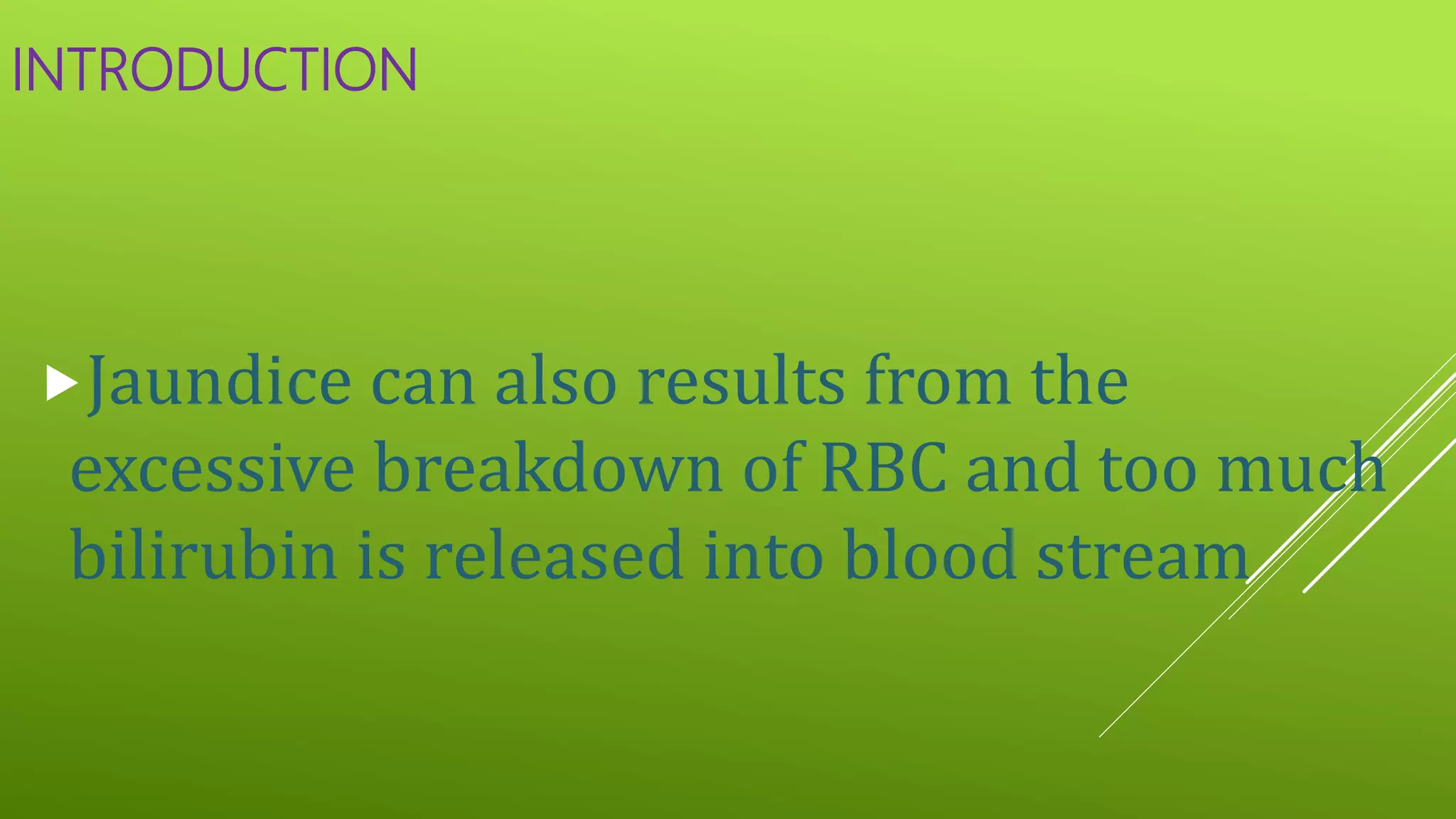 INTRODUCTION

Jaundice can also results from the excessive breakdown of RBC and too much bilirubin is released into blood stream